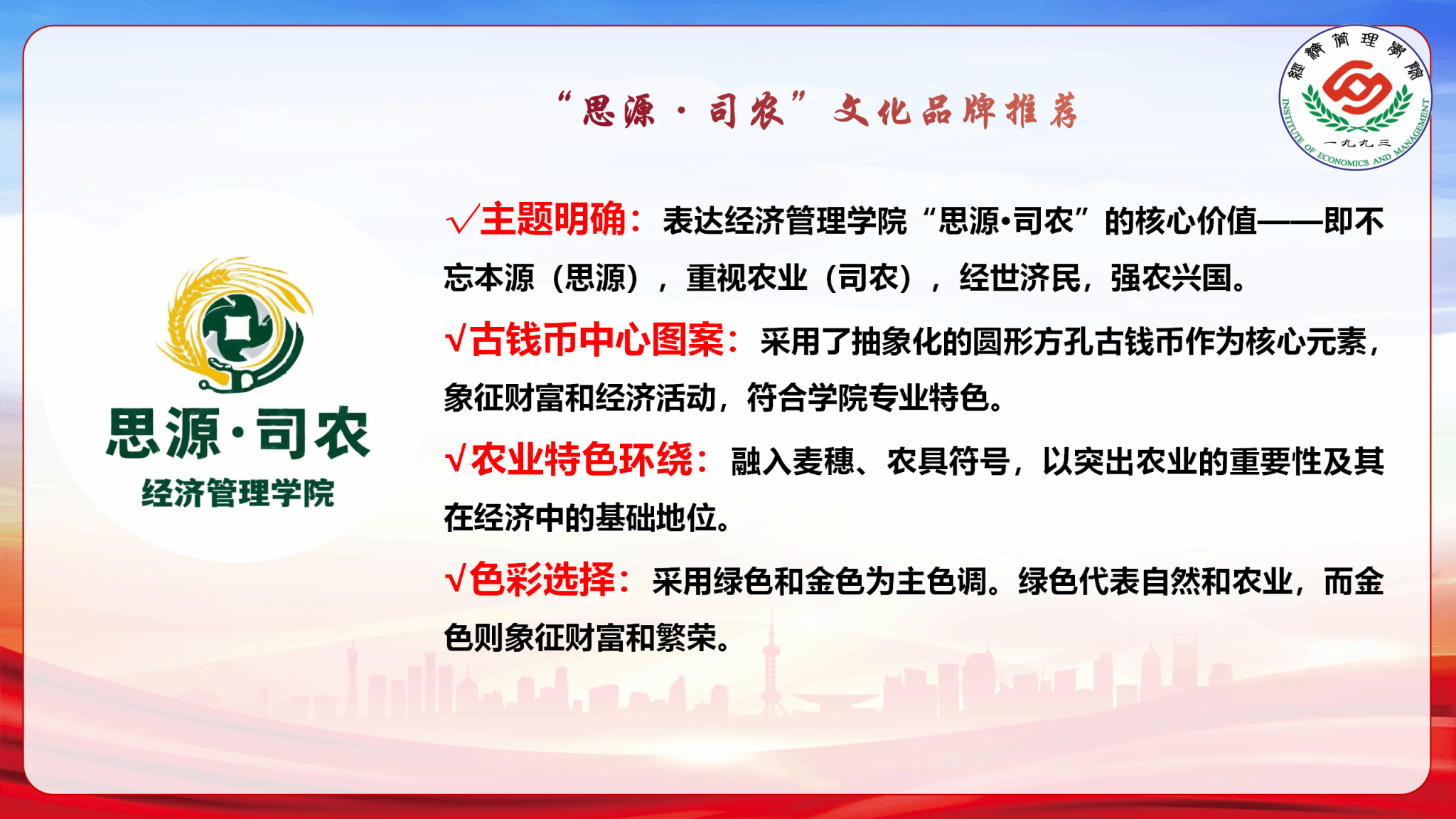 “思源·司农”文化品牌推荐

經濟管理學院
INSTITUTE OF ECONOMICS AND MANAGEMENT
一九九三

思源·司农
经济管理学院

√主题明确：表达经济管理学院“思源•司农”的核心价值——即不忘本源（思源），重视农业（司农），经世济民，强农兴国。

√古钱币中心图案：采用了抽象化的圆形方孔古钱币作为核心元素，象征财富和经济活动，符合学院专业特色。

√农业特色环绕：融入麦穗、农具符号，以突出农业的重要性及其在经济中的基础地位。

√色彩选择：采用绿色和金色为主色调。绿色代表自然和农业，而金色则象征财富和繁荣。